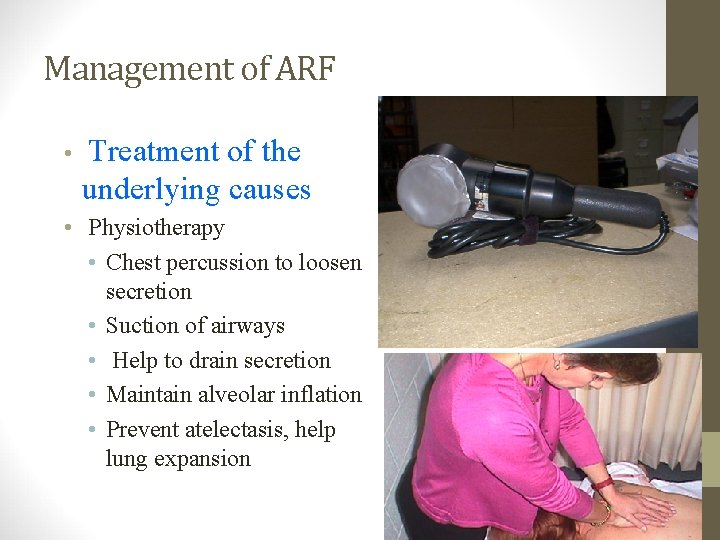 Management of ARF

• Treatment of the underlying causes
• Physiotherapy
  • Chest percussion to loosen secretion
  • Suction of airways
  • Help to drain secretion
  • Maintain alveolar inflation
  • Prevent atelectasis, help lung expansion